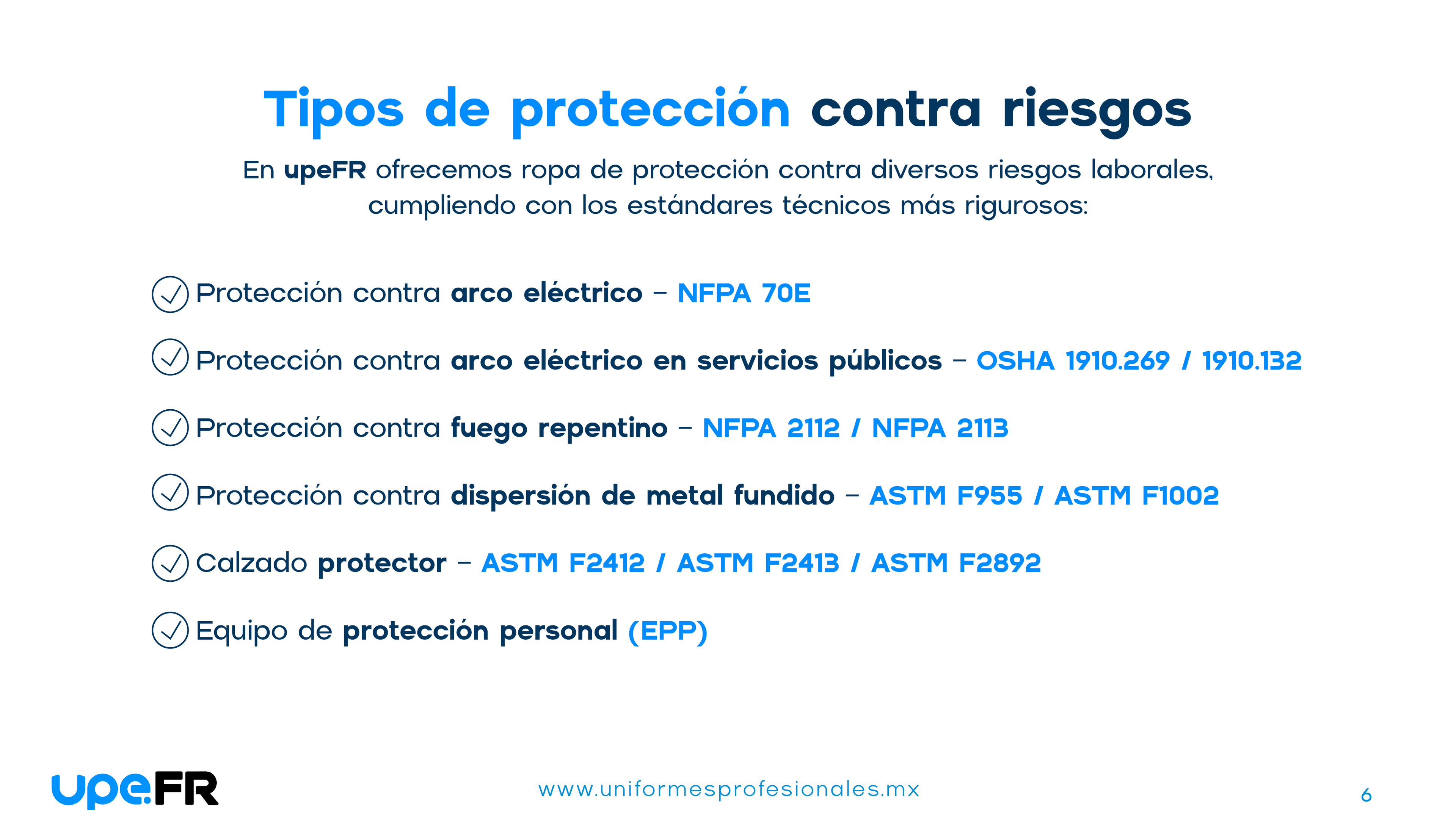 Tipos de protección contra riesgos

En upeFR ofrecemos ropa de protección contra diversos riesgos laborales, cumpliendo con los estándares técnicos más rigurosos:

Protección contra arco eléctrico – NFPA 70E

Protección contra arco eléctrico en servicios públicos – OSHA 1910.269 / 1910.132

Protección contra fuego repentino – NFPA 2112 / NFPA 2113

Protección contra dispersión de metal fundido – ASTM F955 / ASTM F1002

Calzado protector – ASTM F2412 / ASTM F2413 / ASTM F2892

Equipo de protección personal (EPP)

upe.FR

www.uniformesprofesionales.mx

6